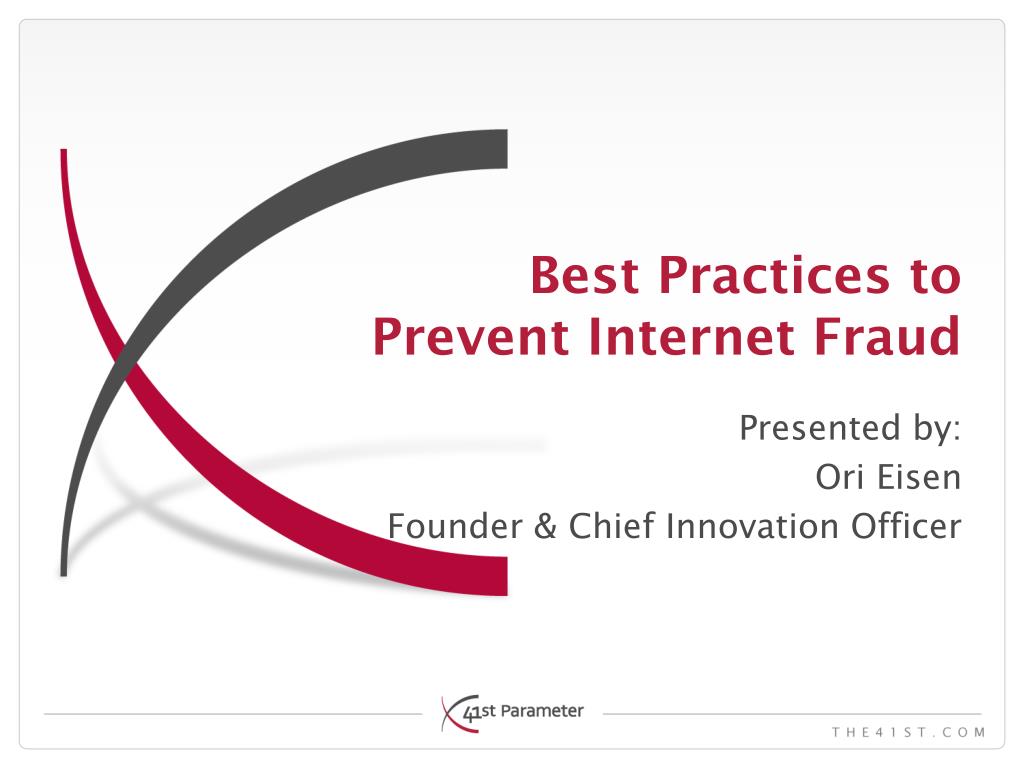 Best Practices to Prevent Internet Fraud

Presented by:
Ori Eisen
Founder & Chief Innovation Officer

41st Parameter

THE41ST.COM